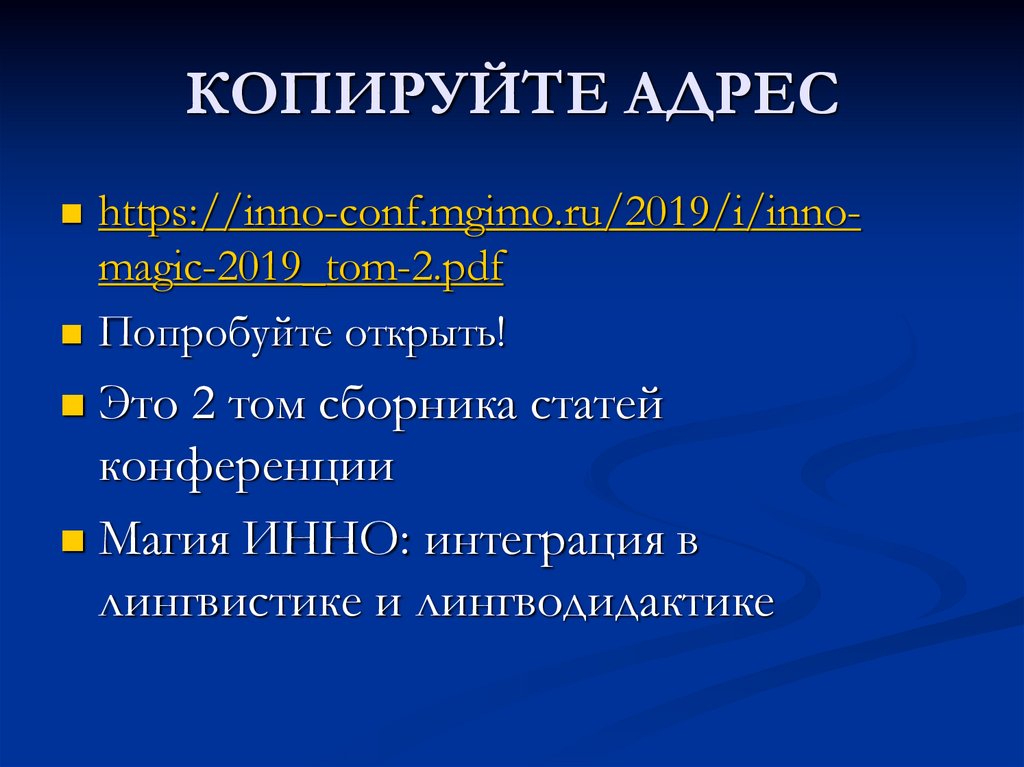 КОПИРУЙТЕ АДРЕС

https://inno-conf.mgimo.ru/2019/i/inno-magic-2019_tom-2.pdf

Попробуйте открыть!

Это 2 том сборника статей конференции

Магия ИННО: интеграция в лингвистике и лингводидактике